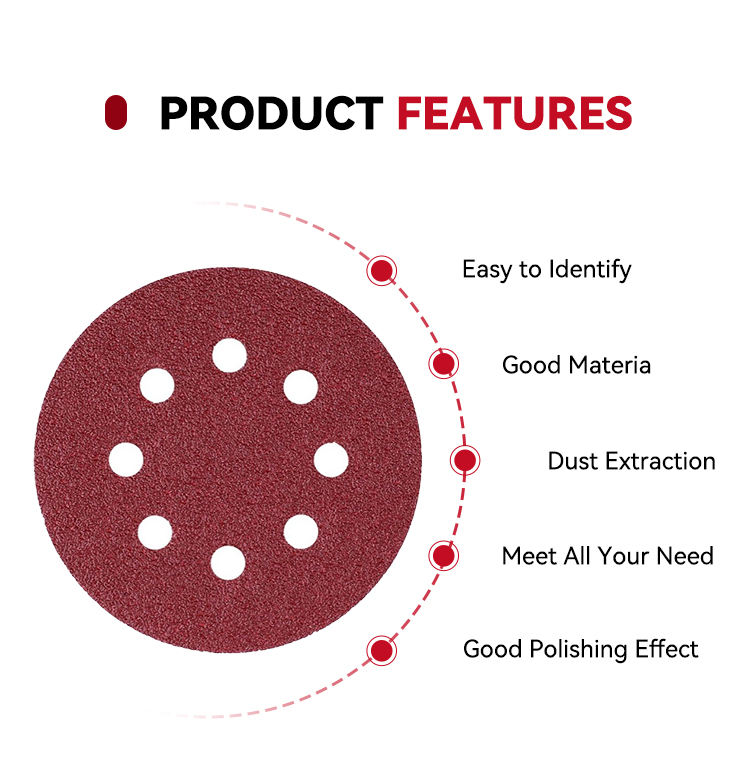 PRODUCT FEATURES

Easy to Identify

Good Materia

Dust Extraction

Meet All Your Need

Good Polishing Effect